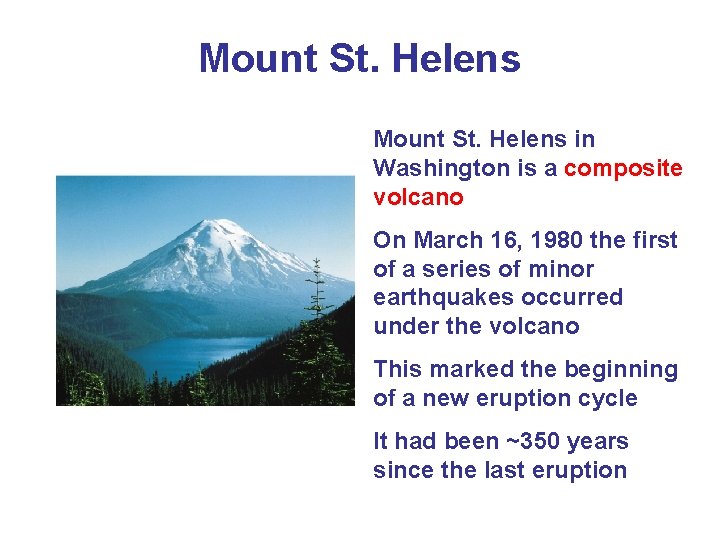 Mount St. Helens

Mount St. Helens in Washington is a composite volcano

On March 16, 1980 the first of a series of minor earthquakes occurred under the volcano

This marked the beginning of a new eruption cycle

It had been ~350 years since the last eruption